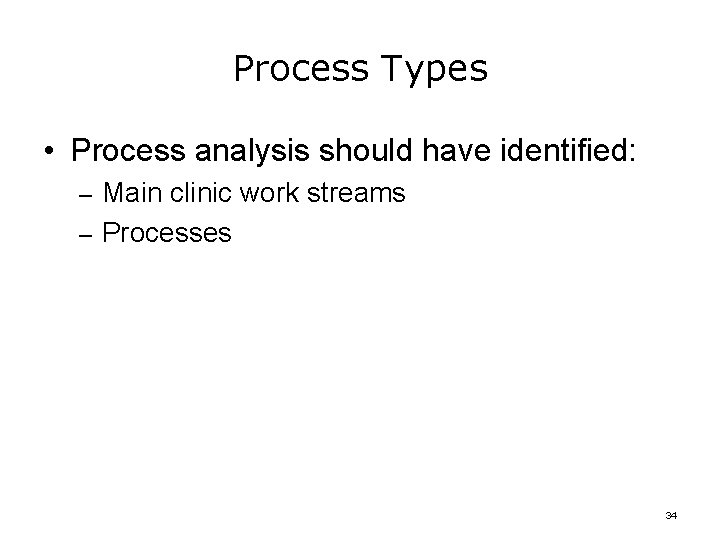 Process Types

• Process analysis should have identified:
  – Main clinic work streams
  – Processes

34